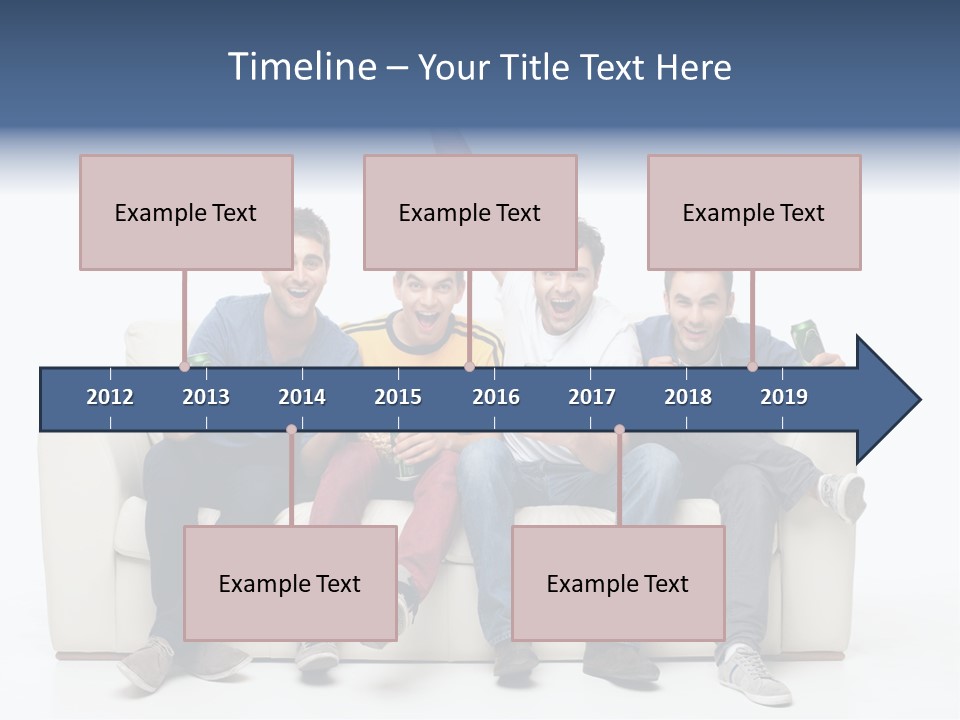 Timeline – Your Title Text Here

Example Text

Example Text

Example Text

2012 2013 2014 2015 2016 2017 2018 2019

Example Text

Example Text